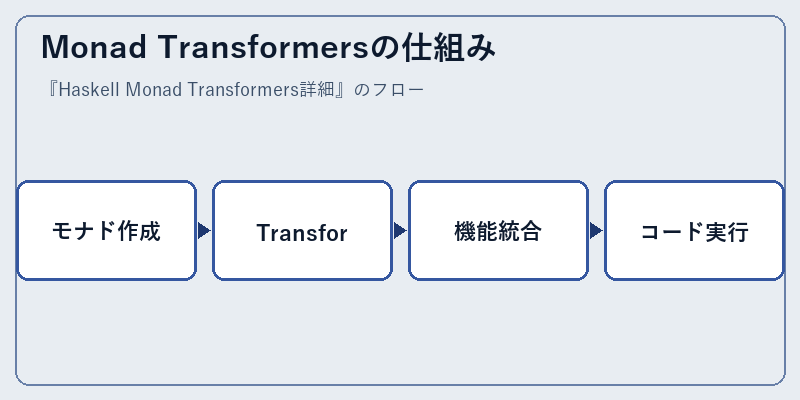 Monad Transformersの仕組み

『Haskell Monad Transformers詳細』のフロー

モナド作成

Transfor

機能統合

コード実行